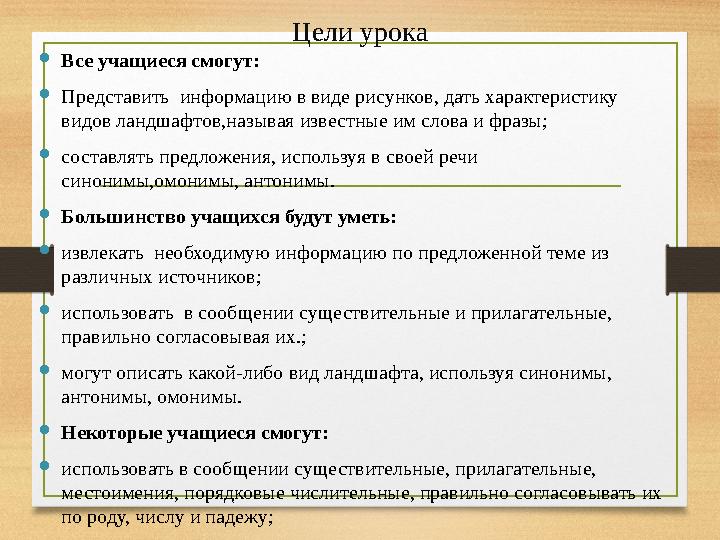 Цели урока

Все учащиеся смогут:

Представить информацию в виде рисунков, дать характеристику видов ландшафтов,называя известные им слова и фразы;

составлять предложения, используя в своей речи синонимы,омонимы, антонимы.

Большинство учащихся будут уметь:

извлекать необходимую информацию по предложенной теме из различных источников;

использовать в сообщении существительные и прилагательные, правильно согласовывая их.;

могут описать какой-либо вид ландшафта, используя синонимы, антонимы, омонимы.

Некоторые учащиеся смогут:

использовать в сообщении существительные, прилагательные, местоимения, порядковые числительные, правильно согласовывать их по роду, числу и падежу;